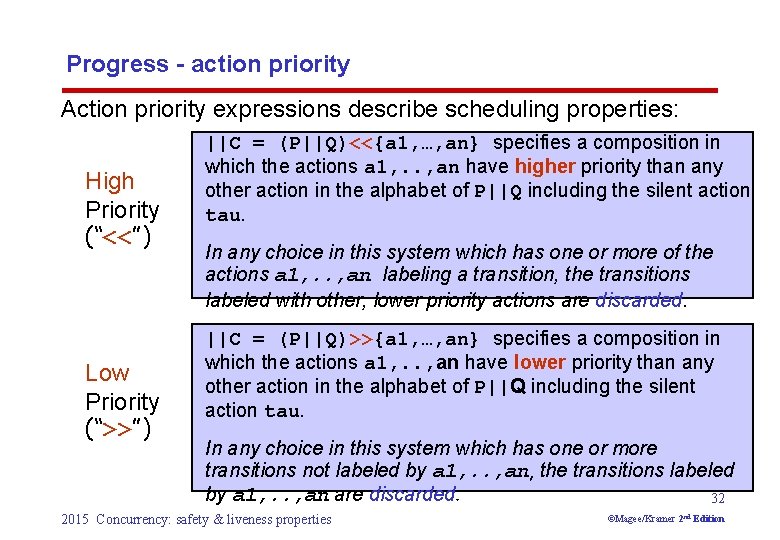 Progress - action priority

Action priority expressions describe scheduling properties:

High Priority ("<<")

||C = (P||Q)<<{a1,…,an} specifies a composition in which the actions a1,..,an have higher priority than any other action in the alphabet of P||Q including the silent action tau.

In any choice in this system which has one or more of the actions a1,..,an labeling a transition, the transitions labeled with other, lower priority actions are discarded.

Low Priority (">>")

||C = (P||Q)>>{a1,…,an} specifies a composition in which the actions a1,..,an have lower priority than any other action in the alphabet of P||Q including the silent action tau.

In any choice in this system which has one or more transitions not labeled by a1,..,an, the transitions labeled by a1,..,an are discarded.

32

2015 Concurrency: safety & liveness properties

©Magee/Kramer 2nd Edition